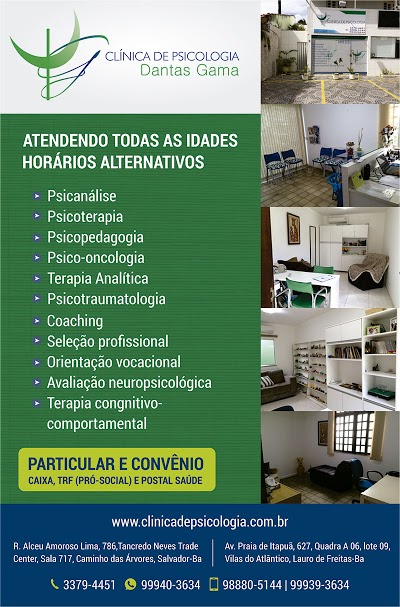 CLÍNICA DE PSICOLOGIA
Dantas Gama

ATENDENDO TODAS AS IDADES
HORÁRIOS ALTERNATIVOS

Psicanálise
Psicoterapia
Psicopedagogia
Psico-oncologia
Terapia Analítica
Psicotraumatologia
Coaching
Seleção profissional
Orientação vocacional
Avaliação neuropsicológica
Terapia congnitivo-comportamental

PARTICULAR E CONVÊNIO
CAIXA, TRF (PRÓ-SOCIAL) E POSTAL SAÚDE

www.clinicadepsicologia.com.br

R. Alceu Amoroso Lima, 786,Tancredo Neves Trade Center, Sala 717, Caminho das Árvores, Salvador-Ba

Av. Praia de Itapuã, 627, Quadra A 06, lote 09, Vilas do Atlântico, Lauro de Freitas-Ba

3379-4451 99940-3634 98880-5144 | 99939-3634